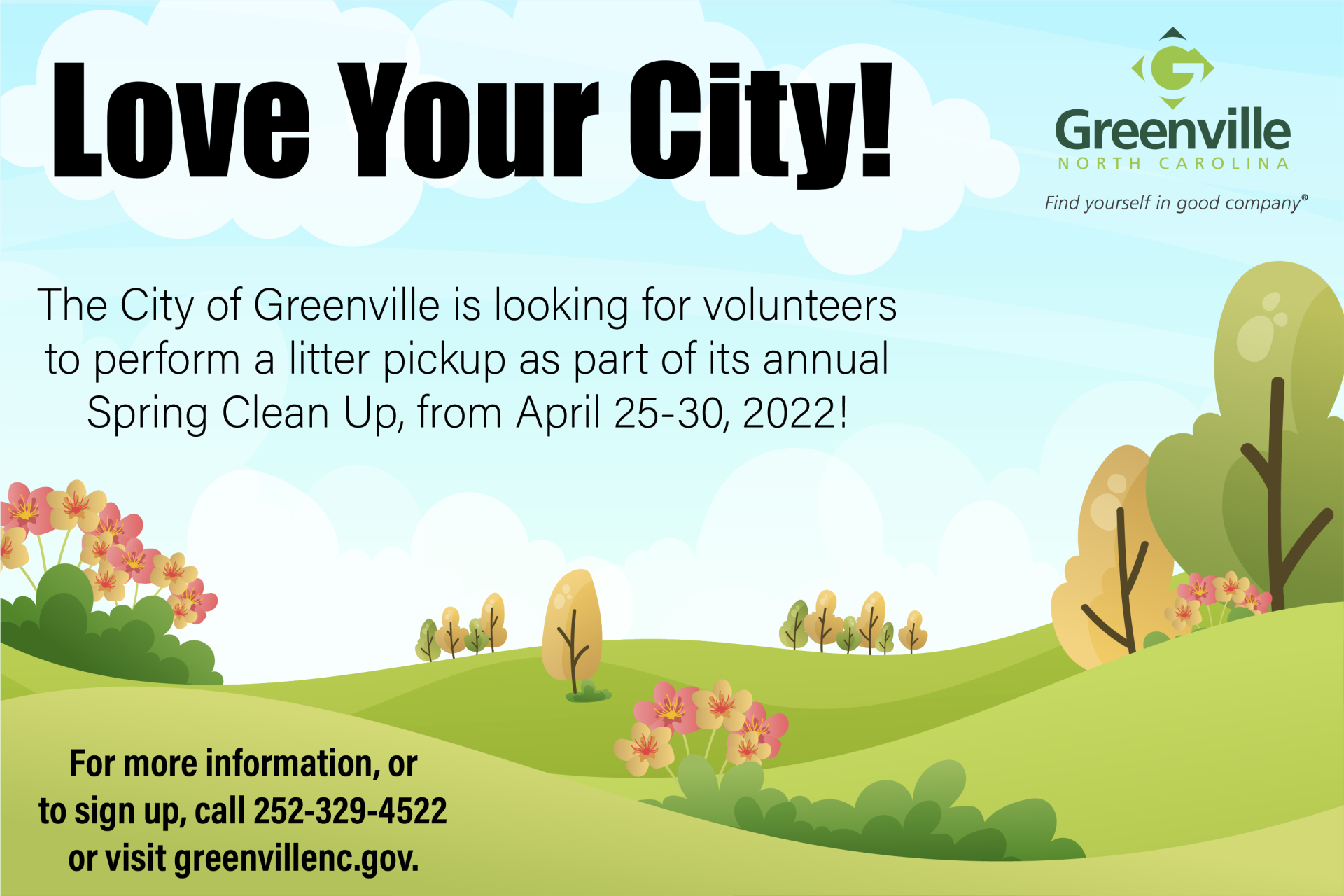 Love Your City!

G

Greenville
NORTH CAROLINA

Find yourself in good company®

The City of Greenville is looking for volunteers to perform a litter pickup as part of its annual Spring Clean Up, from April 25-30, 2022!

For more information, or to sign up, call 252-329-4522 or visit greenvillenc.gov.